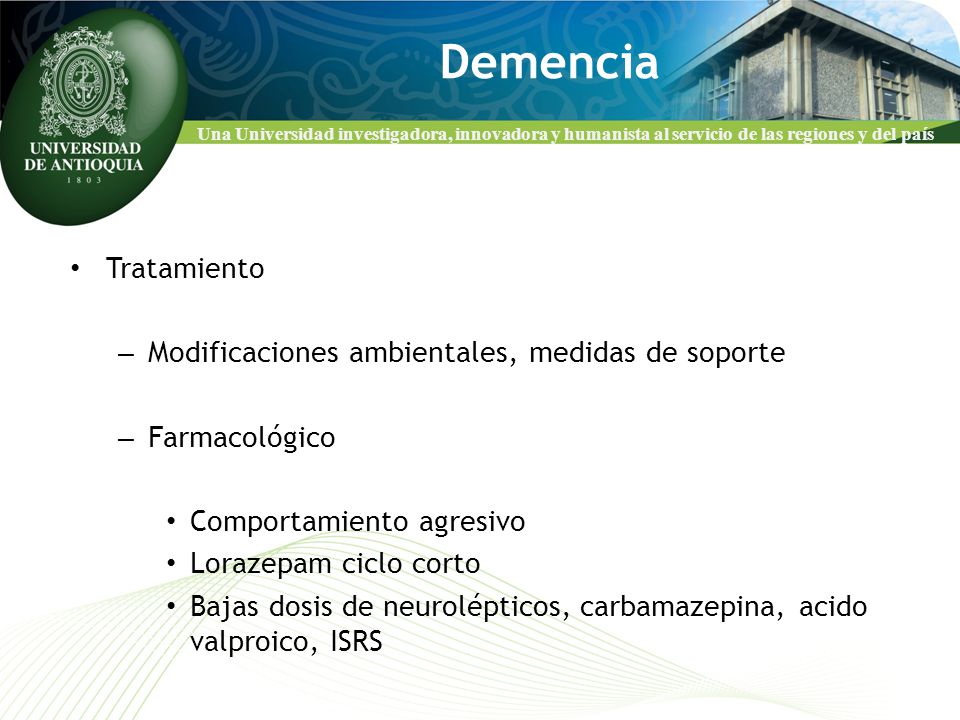 UNIVERSIDAD DE ANTIOQUIA
1 8 0 3

Demencia

Una Universidad investigadora, innovadora y humanista al servicio de las regiones y del país

• Tratamiento

– Modificaciones ambientales, medidas de soporte

– Farmacológico

• Comportamiento agresivo
• Lorazepam ciclo corto
• Bajas dosis de neurolépticos, carbamazepina, acido valproico, ISRS